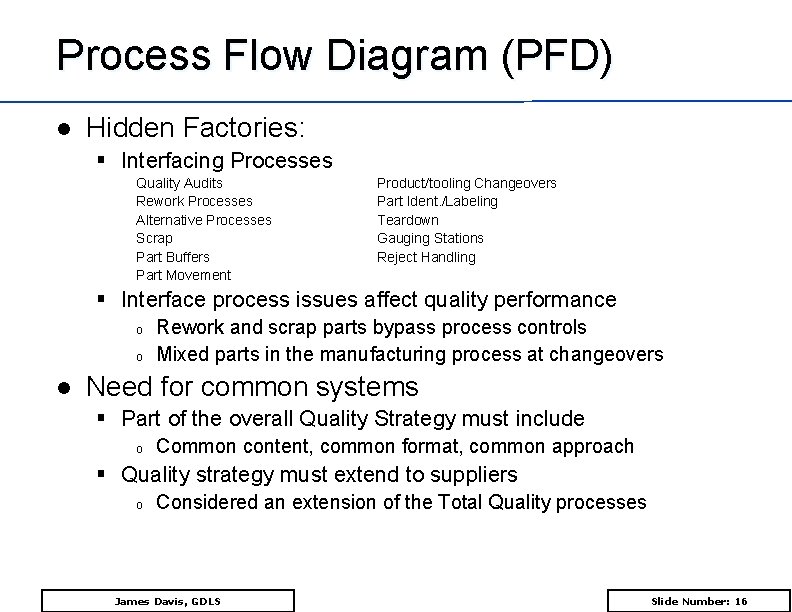 Process Flow Diagram (PFD)

● Hidden Factories:

▪ Interfacing Processes

Quality Audits
Rework Processes
Alternative Processes
Scrap
Part Buffers
Part Movement

Product/tooling Changeovers
Part Ident./Labeling
Teardown
Gauging Stations
Reject Handling

▪ Interface process issues affect quality performance

o Rework and scrap parts bypass process controls

o Mixed parts in the manufacturing process at changeovers

● Need for common systems

▪ Part of the overall Quality Strategy must include

o Common content, common format, common approach

▪ Quality strategy must extend to suppliers

o Considered an extension of the Total Quality processes

James Davis, GDLS

Slide Number: 16